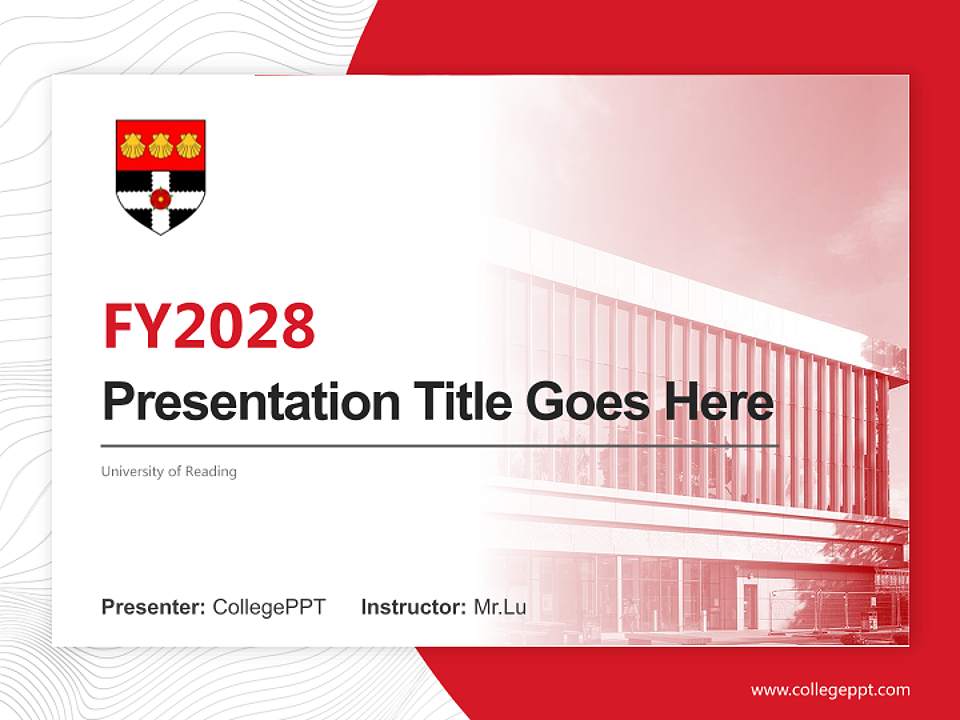 FY2028

Presentation Title Goes Here

University of Reading

Presenter: CollegePPT Instructor: Mr.Lu

www.collegeppt.com